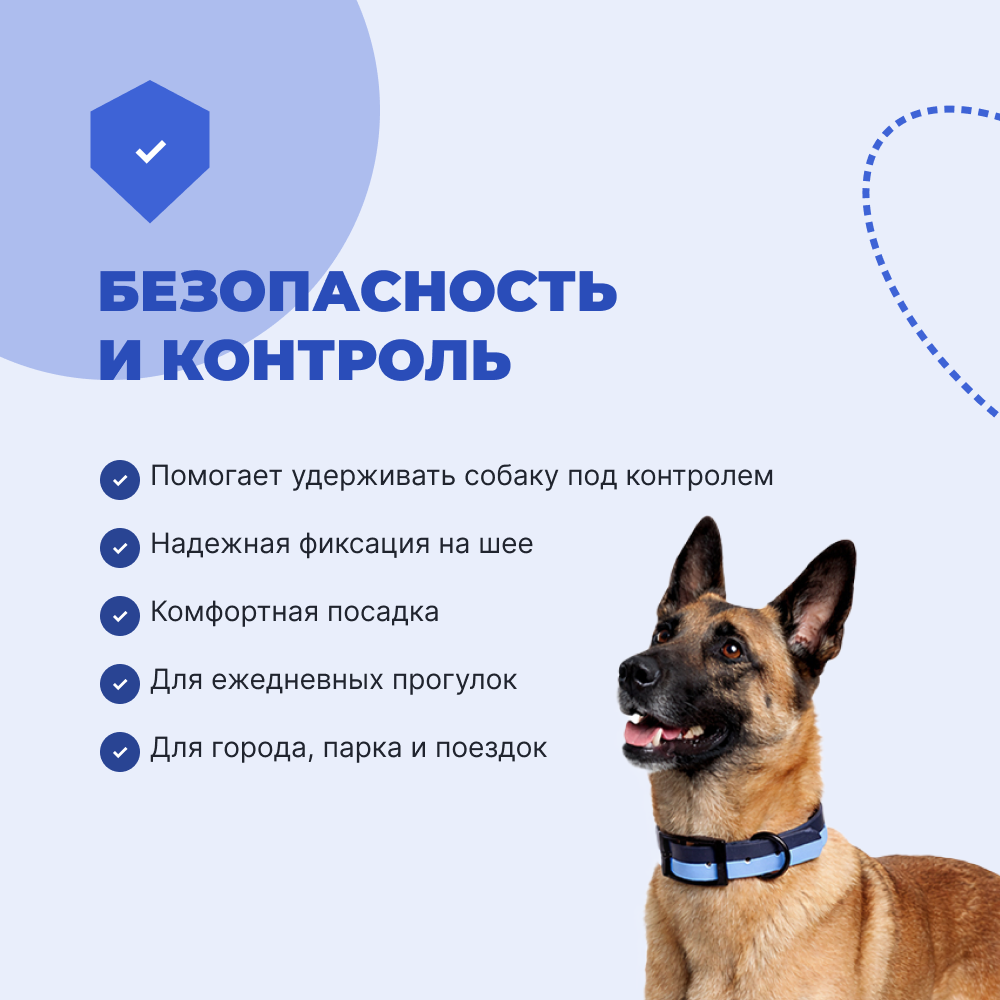 БЕЗОПАСНОСТЬ И КОНТРОЛЬ

Помогает удерживать собаку под контролем

Надежная фиксация на шее

Комфортная посадка

Для ежедневных прогулок

Для города, парка и поездок